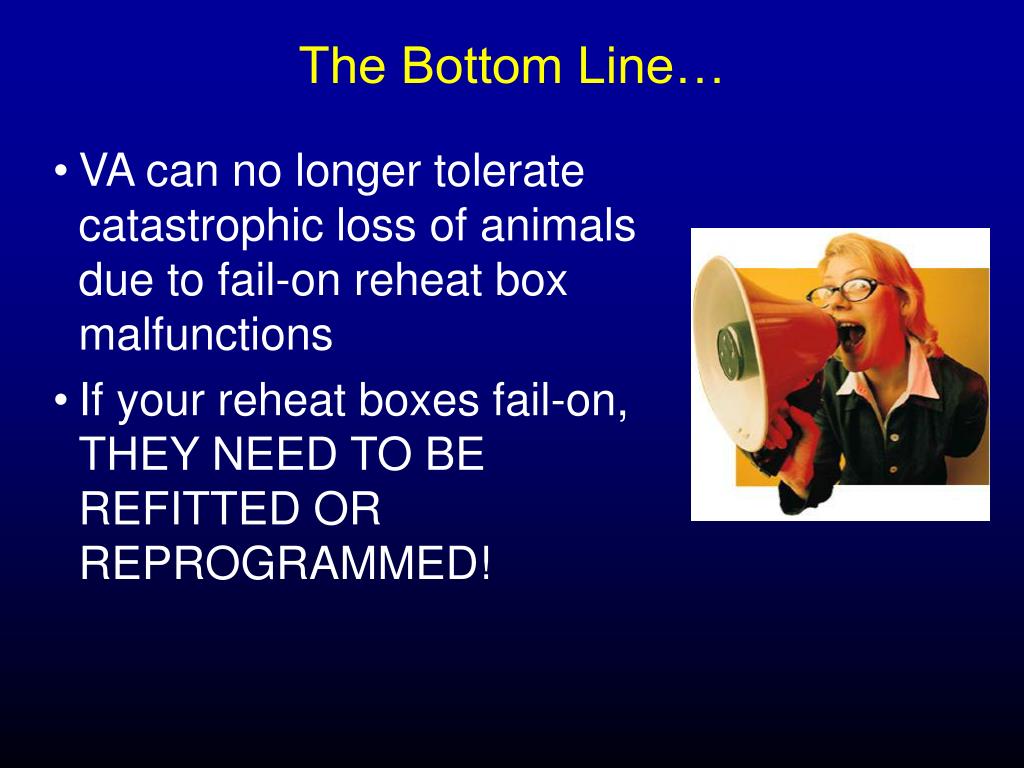 The Bottom Line…

• VA can no longer tolerate catastrophic loss of animals due to fail-on reheat box malfunctions

• If your reheat boxes fail-on, THEY NEED TO BE REFITTED OR REPROGRAMMED!